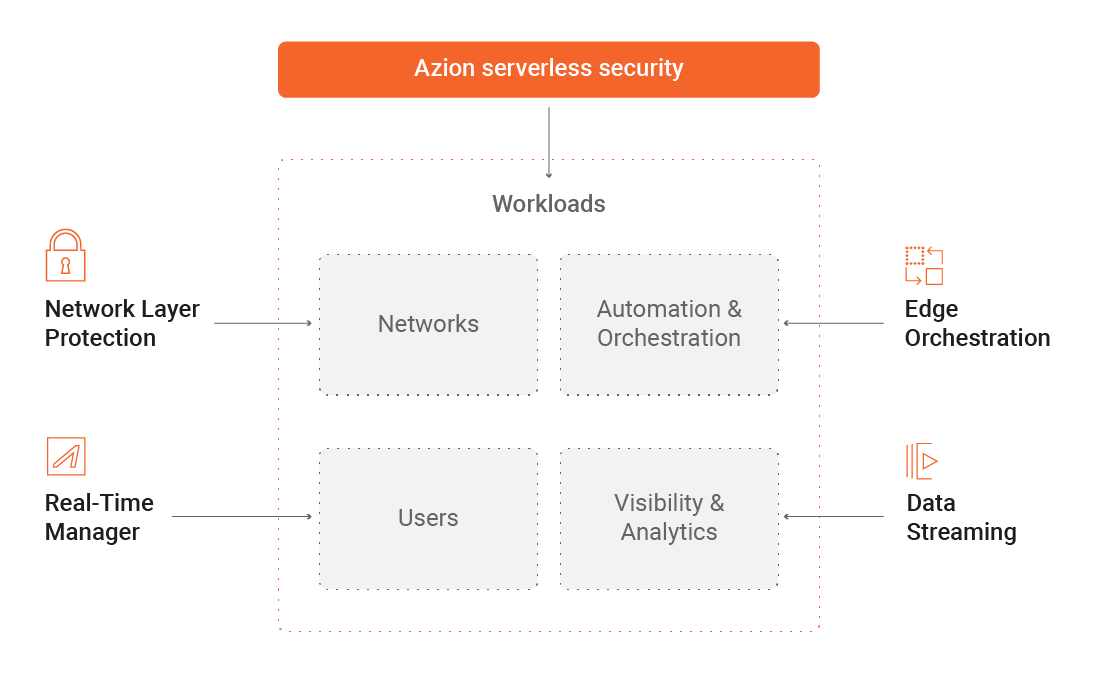 Azion serverless security

Workloads

Network Layer Protection

Networks

Automation & Orchestration

Edge Orchestration

Real-Time Manager

Users

Visibility & Analytics

Data Streaming